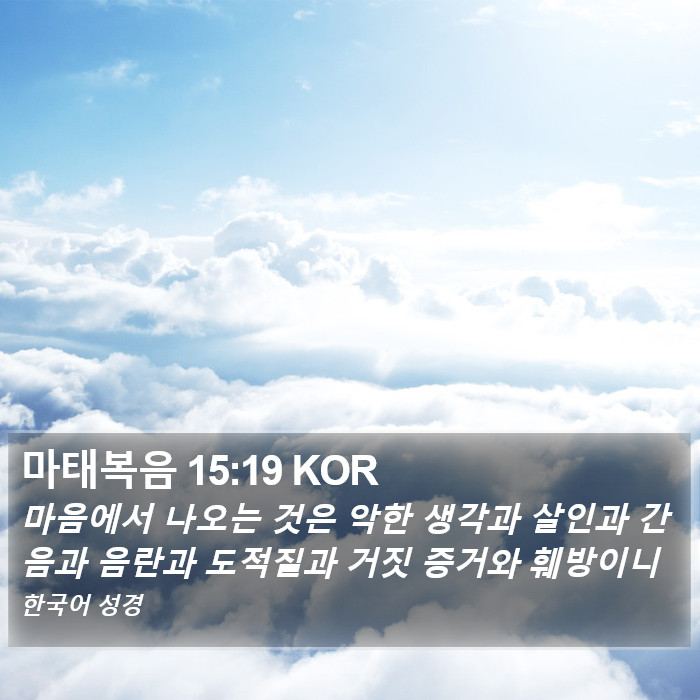 마태복음 15:19 KOR

마음에서 나오는 것은 악한 생각과 살인과 간음과 음란과 도적질과 거짓 증거와 훼방이니

한국어 성경